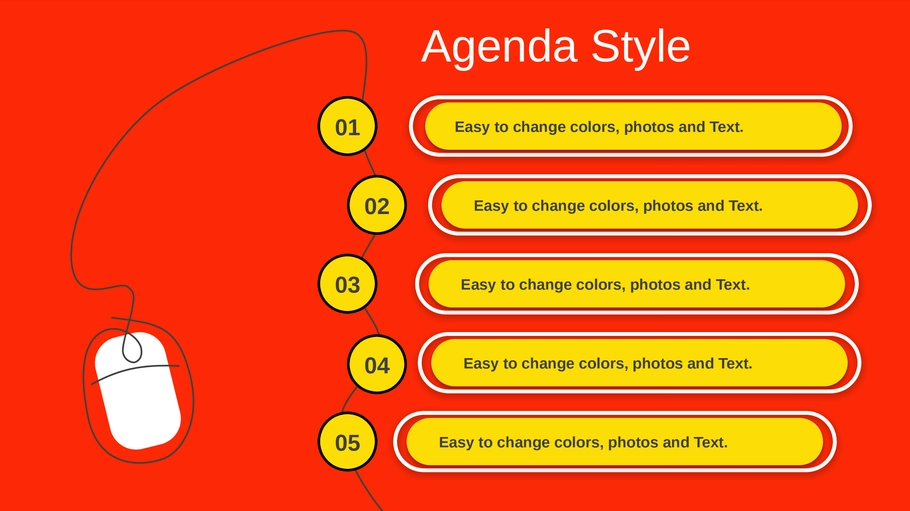 Agenda Style

01
Easy to change colors, photos and Text.

02
Easy to change colors, photos and Text.

03
Easy to change colors, photos and Text.

04
Easy to change colors, photos and Text.

05
Easy to change colors, photos and Text.